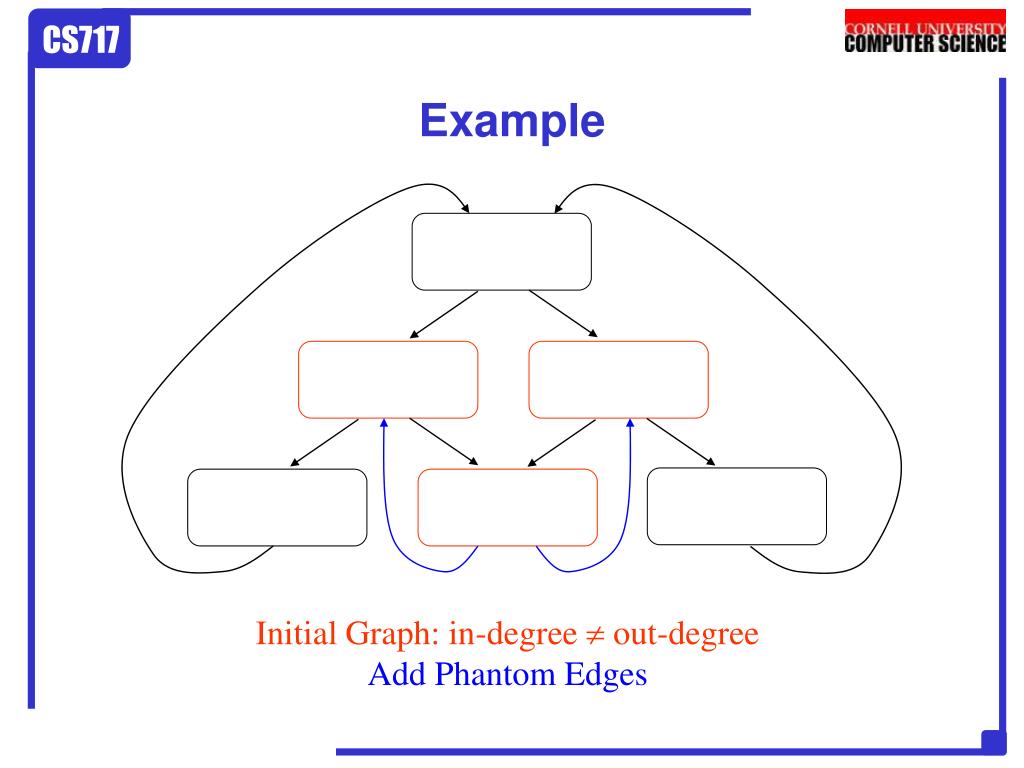 CS717

CORNELL UNIVERSITY
COMPUTER SCIENCE

Example

Initial Graph: in-degree $\neq$ out-degree
Add Phantom Edges